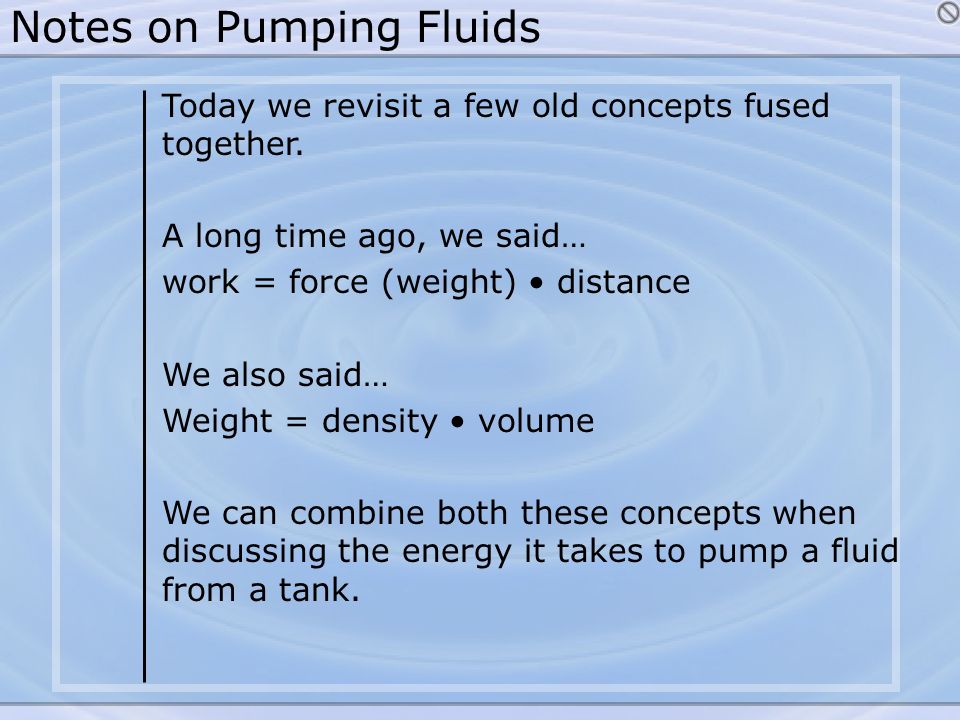 Notes on Pumping Fluids

Today we revisit a few old concepts fused together.

A long time ago, we said…
work = force (weight) • distance

We also said…
Weight = density • volume

We can combine both these concepts when discussing the energy it takes to pump a fluid from a tank.